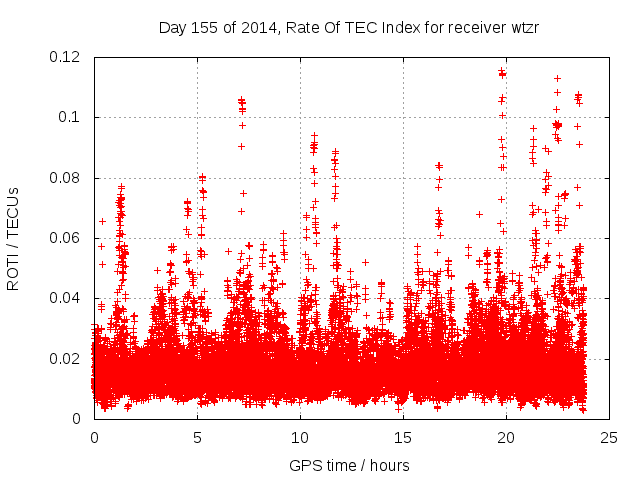 Day 155 of 2014, Rate Of TEC Index for receiver wtzr

ROTI / TECUs

0.12
0.1
0.08
0.06
0.04
0.02
0

0
5
10
15
20
25

GPS time / hours